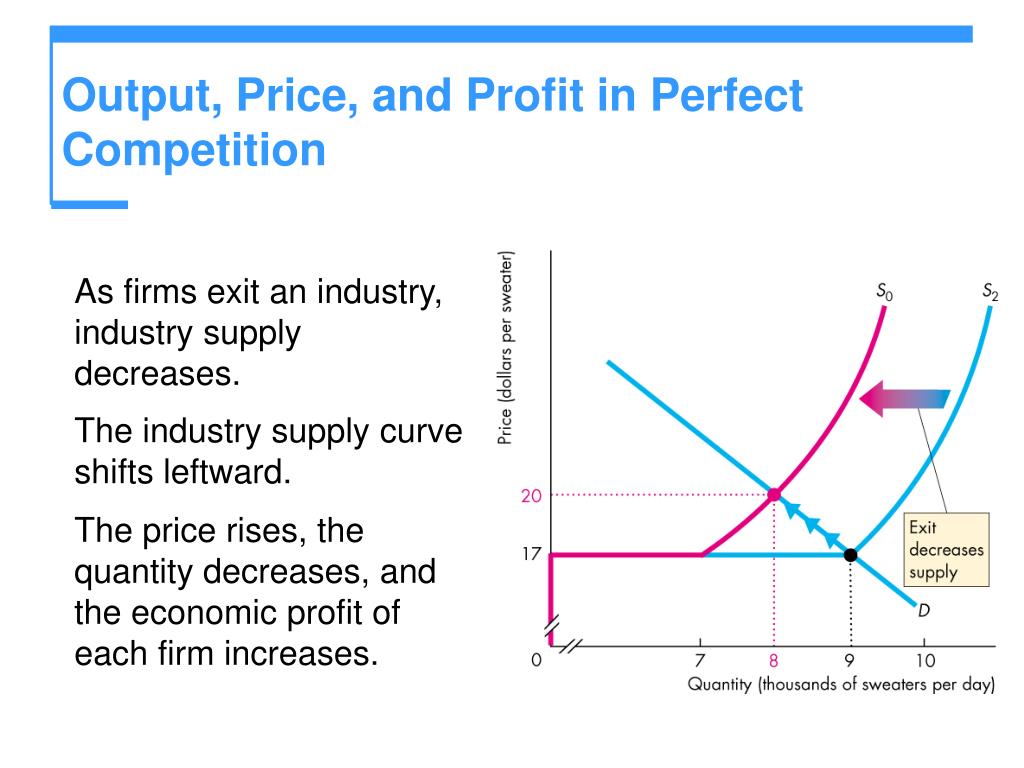 Output, Price, and Profit in Perfect Competition

As firms exit an industry, industry supply decreases.

The industry supply curve shifts leftward.

The price rises, the quantity decreases, and the economic profit of each firm increases.

Price (dollars per sweater)

$S_0$

$S_2$

20

17

Exit decreases supply

D

0

7

8

9

10

Quantity (thousands of sweaters per day)